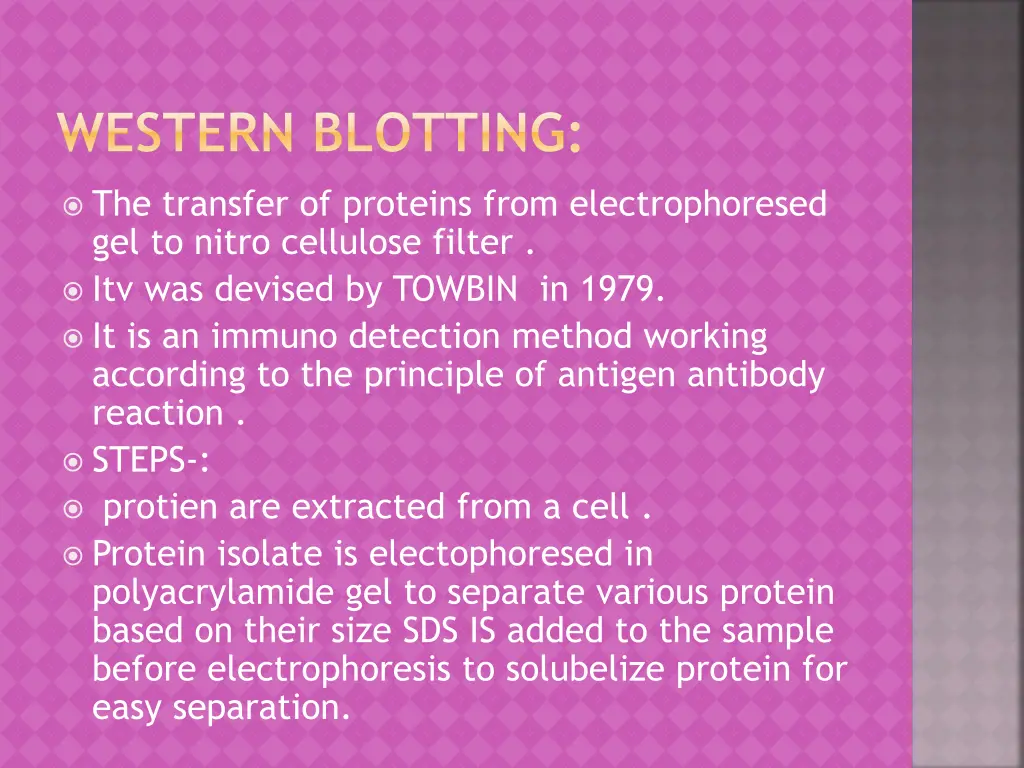 WESTERN BLOTTING:

The transfer of proteins from electrophoresed gel to nitro cellulose filter .

Itv was devised by TOWBIN in 1979.

It is an immuno detection method working according to the principle of antigen antibody reaction .

STEPS-:

protien are extracted from a cell .

Protein isolate is electophoresed in polyacrylamide gel to separate various protein based on their size SDS IS added to the sample before electrophoresis to solubelize protein for easy separation.